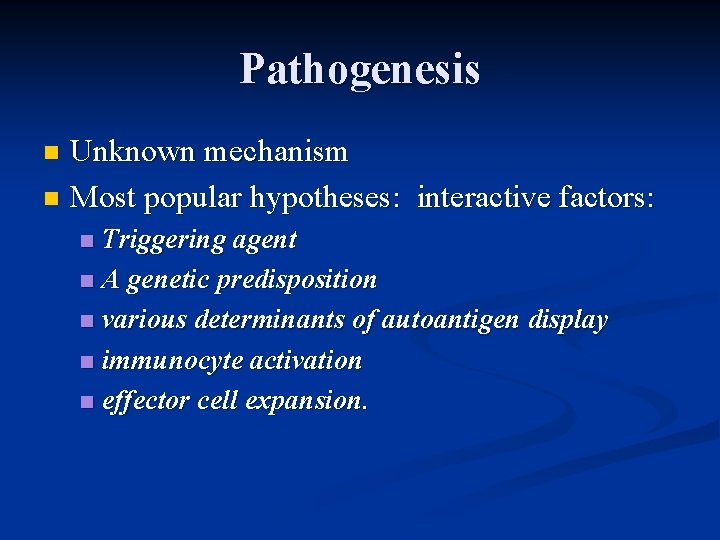 Pathogenesis

Unknown mechanism

Most popular hypotheses: interactive factors:

Triggering agent

A genetic predisposition

various determinants of autoantigen display

immunocyte activation

effector cell expansion.